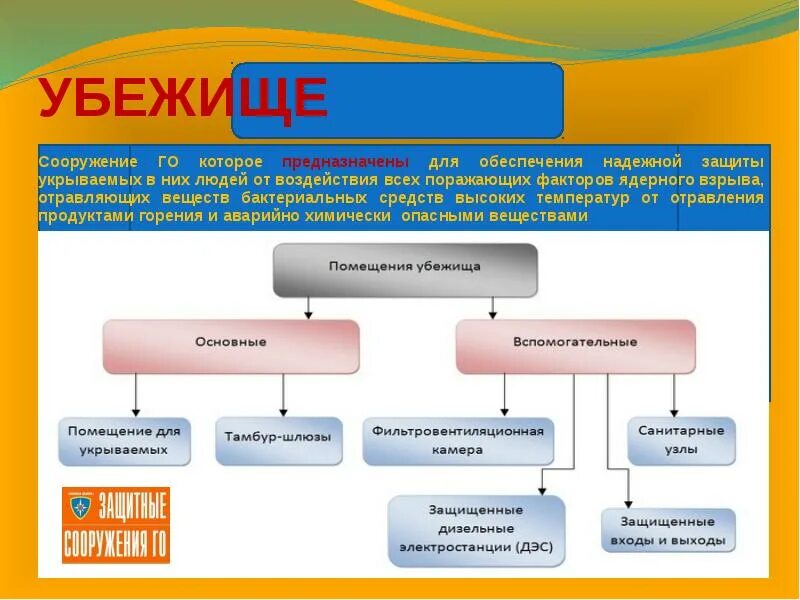 УБЕЖИЩЕ

Сооружение ГО которое предназначены для обеспечения надежной защиты укрываемых в них людей от воздействия всех поражающих факторов ядерного взрыва, отравляющих веществ бактериальных средств высоких температур от отравления продуктами горения и аварийно химически опасными веществами

Помещения убежища

Основные

Вспомогательные

Помещение для укрываемых

Тамбур-шлюзы

Фильтровентиляционная камера

Санитарные узлы

Защищенные дизельные электростанции (ДЭС)

Защищенные входы и выходы

ЗАЩИТНЫЕ СООРУЖЕНИЯ ГО